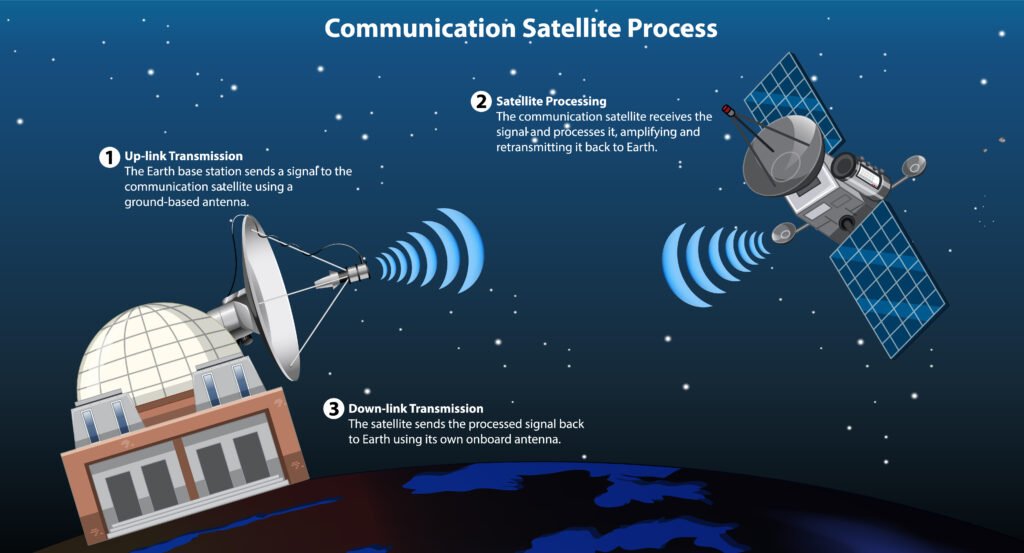 Communication Satellite Process

1 Up-link Transmission
The Earth base station sends a signal to the communication satellite using a ground-based antenna.

2 Satellite Processing
The communication satellite receives the signal and processes it, amplifying and retransmitting it back to Earth.

3 Down-link Transmission
The satellite sends the processed signal back to Earth using its own onboard antenna.